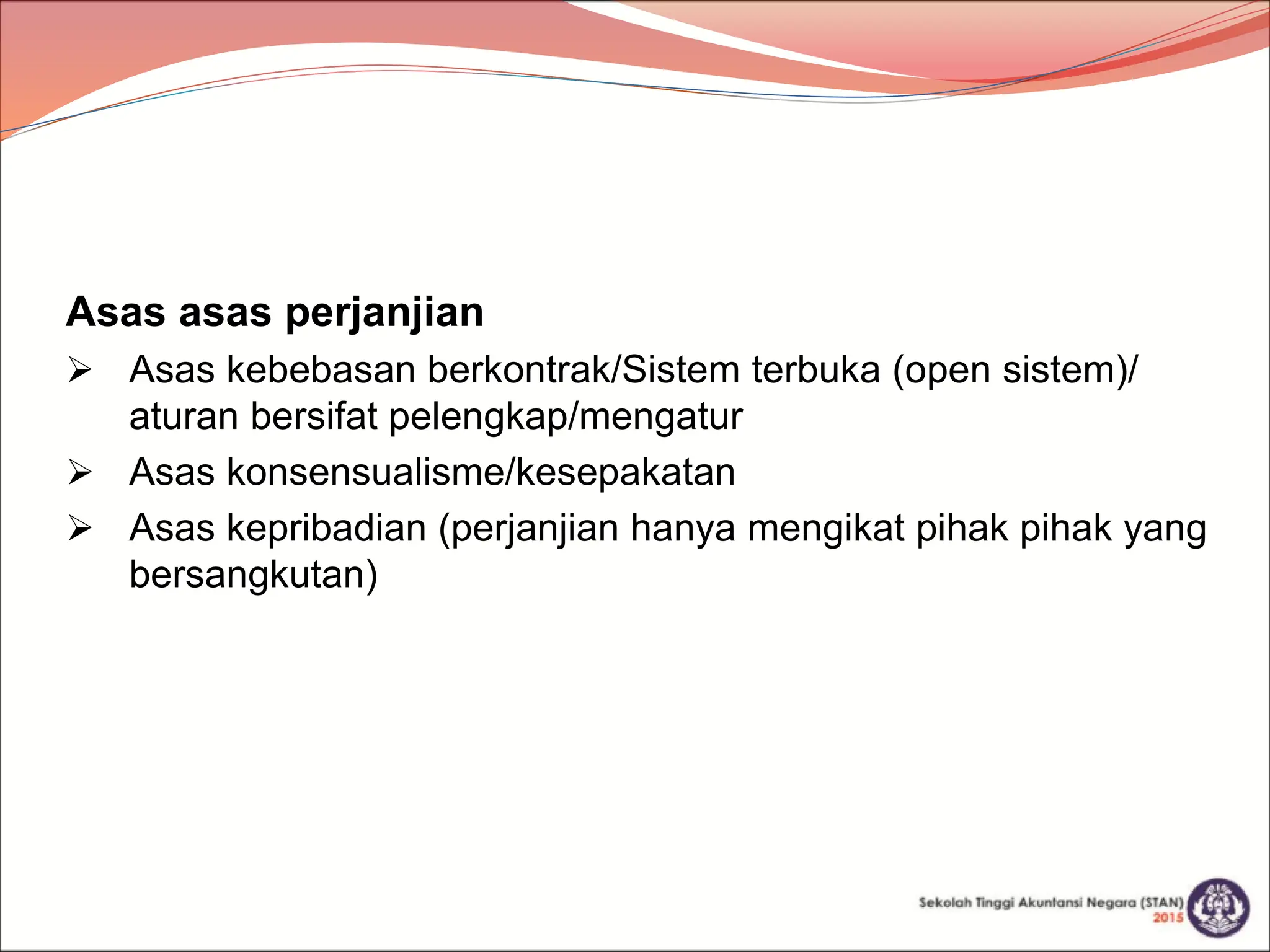 Asas asas perjanjian

➢ Asas kebebasan berkontrak/Sistem terbuka (open sistem)/ aturan bersifat pelengkap/mengatur

➢ Asas konsensualisme/kesepakatan

➢ Asas kepribadian (perjanjian hanya mengikat pihak pihak yang bersangkutan)

Sekolah Tinggi Akuntansi Negara (STAN)
2015